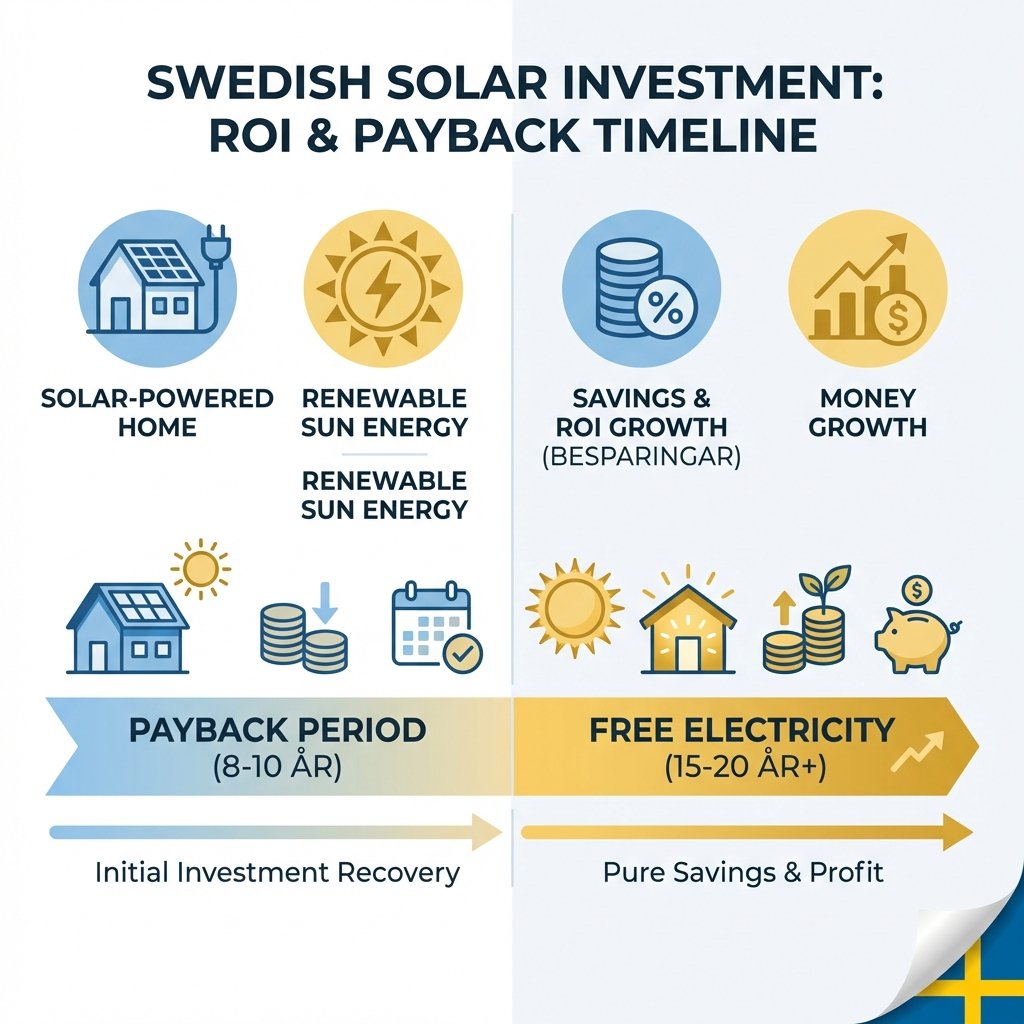 SWEDISH SOLAR INVESTMENT: ROI & PAYBACK TIMELINE

SOLAR-POWERED HOME

RENEWABLE SUN ENERGY

RENEWABLE SUN ENERGY

SAVINGS & ROI GROWTH (BESPARINGAR)

MONEY GROWTH

PAYBACK PERIOD (8-10 ÅR)

FREE ELECTRICITY (15-20 ÅR+)

Initial Investment Recovery

Pure Savings & Profit